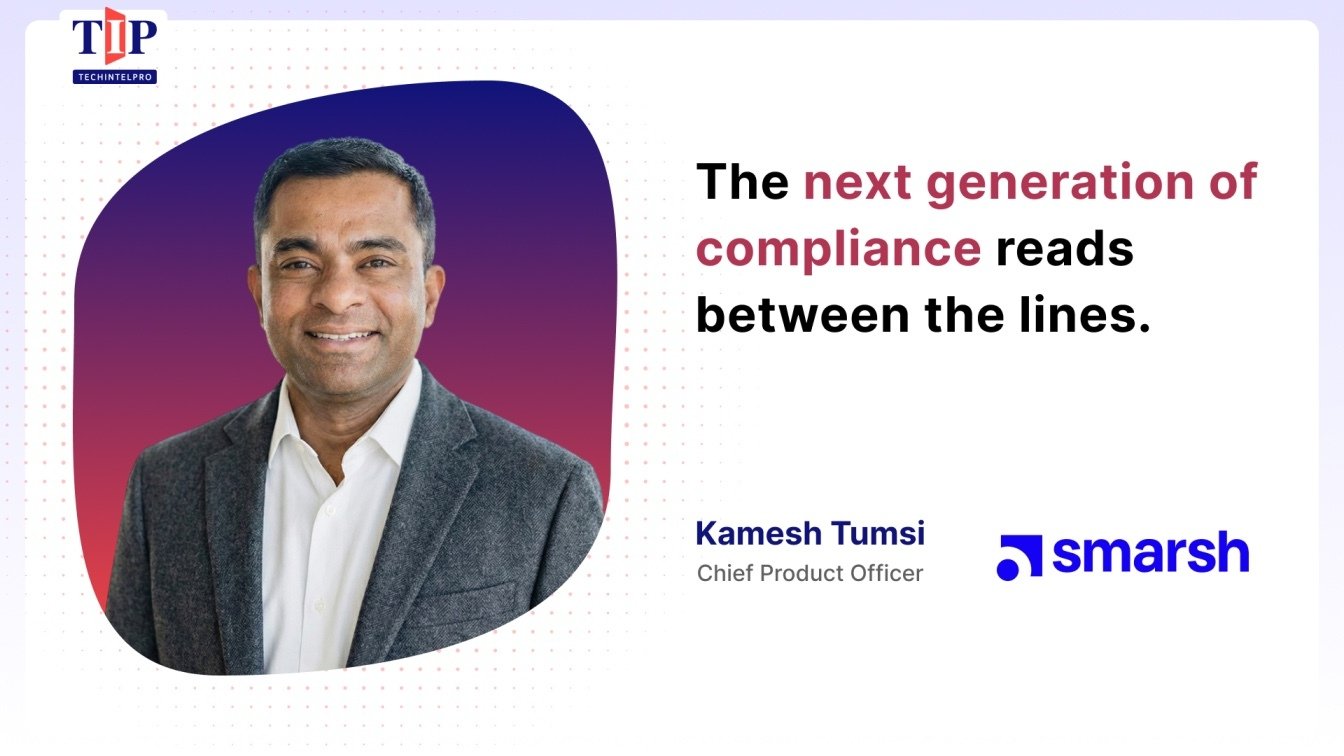 TIP
TECHINTELPRO

The next generation of compliance reads between the lines.

Kamesh Tumsi
Chief Product Officer

smarsh